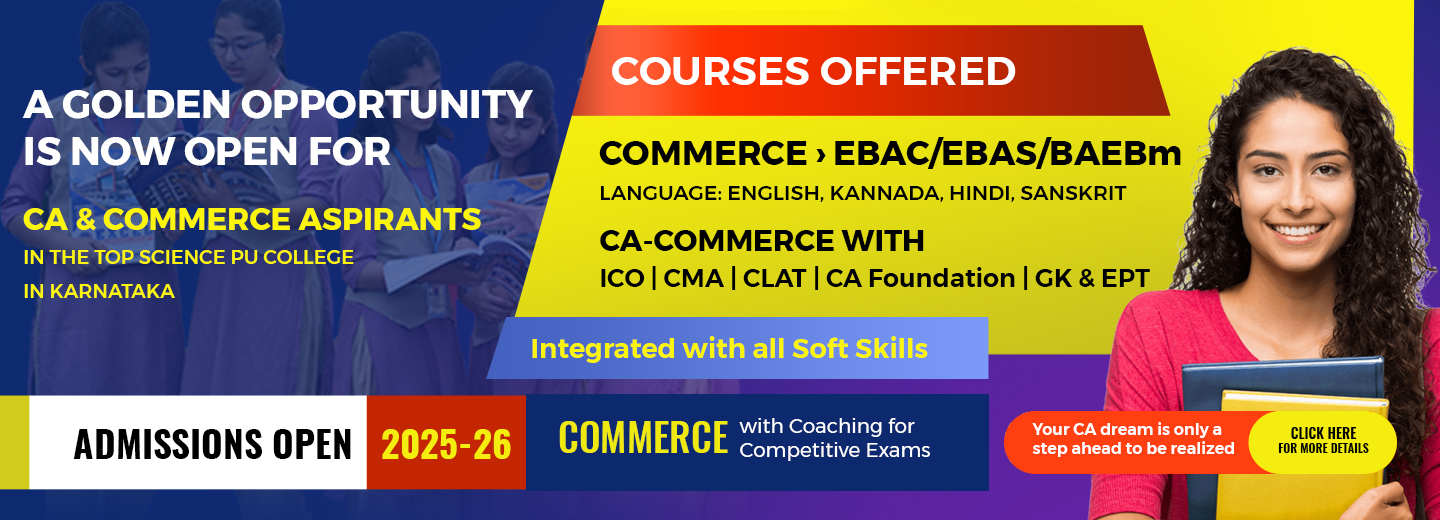 A GOLDEN OPPORTUNITY IS NOW OPEN FOR

CA & COMMERCE ASPIRANTS
IN THE TOP SCIENCE PU COLLEGE IN KARNATAKA

COURSES OFFERED

COMMERCE › EBAC/EBAS/BAEBm
LANGUAGE: ENGLISH, KANNADA, HINDI, SANSKRIT

CA-COMMERCE WITH
ICO | CMA | CLAT | CA Foundation | GK & EPT

Integrated with all Soft Skills

ADMISSIONS OPEN 2025-26

COMMERCE with Coaching for Competitive Exams

Your CA dream is only a step ahead to be realized

CLICK HERE
FOR MORE DETAILS